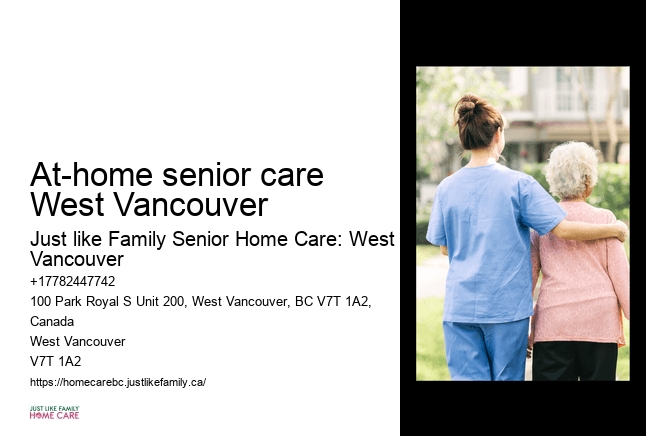 At-home senior care West Vancouver

Just like Family Senior Home Care: West Vancouver

+17782447742

100 Park Royal S Unit 200, West Vancouver, BC V7T 1A2, Canada

West Vancouver

V7T 1A2

https://homecarebc.justlikefamily.ca/

JUST LIKE FAMILY
HOME CARE